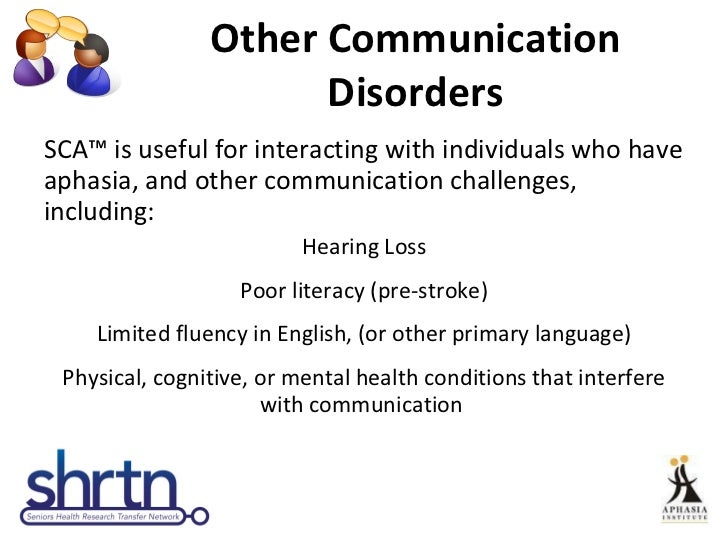 Other Communication Disorders

SCA™ is useful for interacting with individuals who have aphasia, and other communication challenges, including:

Hearing Loss

Poor literacy (pre-stroke)

Limited fluency in English, (or other primary language)

Physical, cognitive, or mental health conditions that interfere with communication

shrtn
Seniors Health Research Transfer Network

APHASIA INSTITUTE